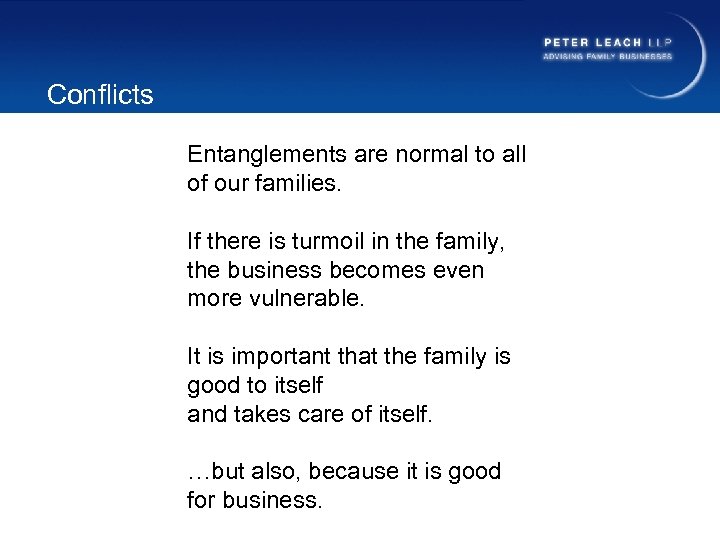 PETER LEACH LLP
ADVISING FAMILY BUSINESSES

Conflicts

Entanglements are normal to all of our families.

If there is turmoil in the family, the business becomes even more vulnerable.

It is important that the family is good to itself
and takes care of itself.

…but also, because it is good for business.